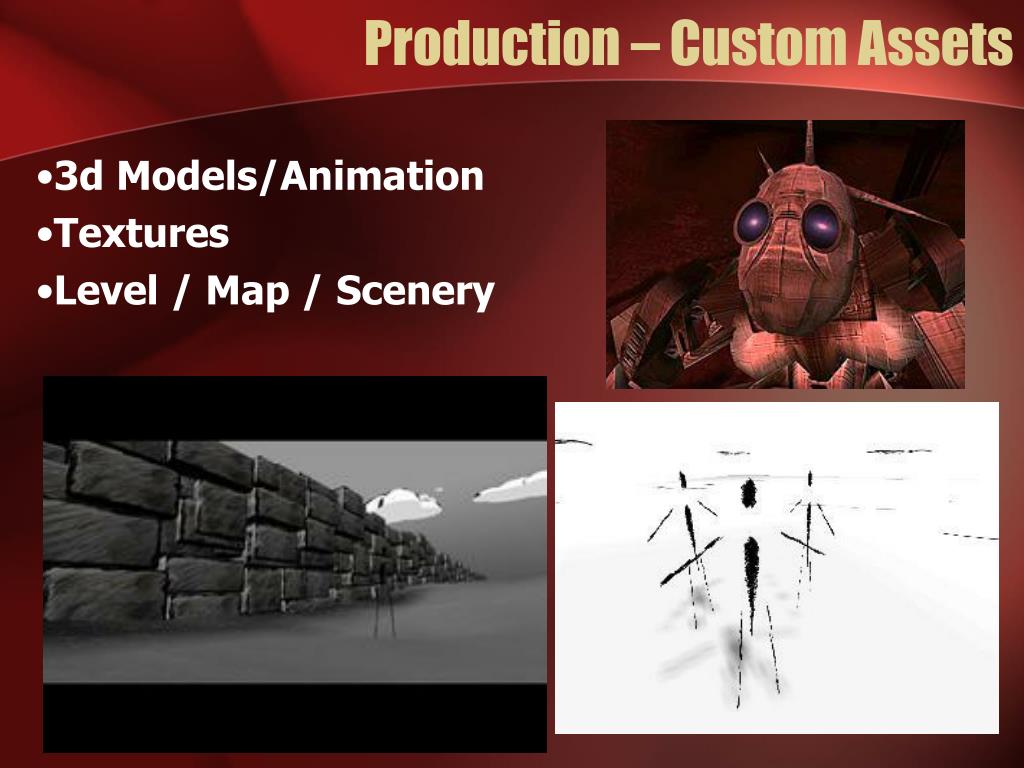 Production – Custom Assets

•3d Models/Animation
•Textures
•Level / Map / Scenery